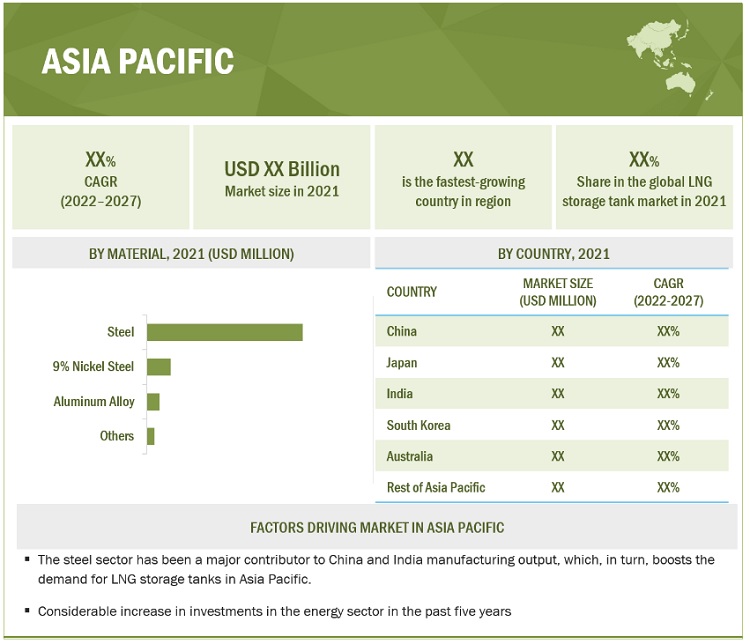 ASIA PACIFIC

XX%
CAGR
(2022–2027)

USD XX Billion
Market size in 2021

XX
is the fastest-growing country in region

XX%
Share in the global LNG storage tank market in 2021

BY MATERIAL, 2021 (USD MILLION)

Steel
9% Nickel Steel
Aluminum Alloy
Others

BY COUNTRY, 2021

| COUNTRY | MARKET SIZE (USD MILLION) | CAGR (2022-2027) |
|---|---|---|
| China | XX | XX% |
| Japan | XX | XX% |
| India | XX | XX% |
| South Korea | XX | XX% |
| Australia | XX | XX% |
| Rest of Asia Pacific | XX | XX% |

FACTORS DRIVING MARKET IN ASIA PACIFIC

▪ The steel sector has been a major contributor to China and India manufacturing output, which, in turn, boosts the demand for LNG storage tanks in Asia Pacific.

▪ Considerable increase in investments in the energy sector in the past five years